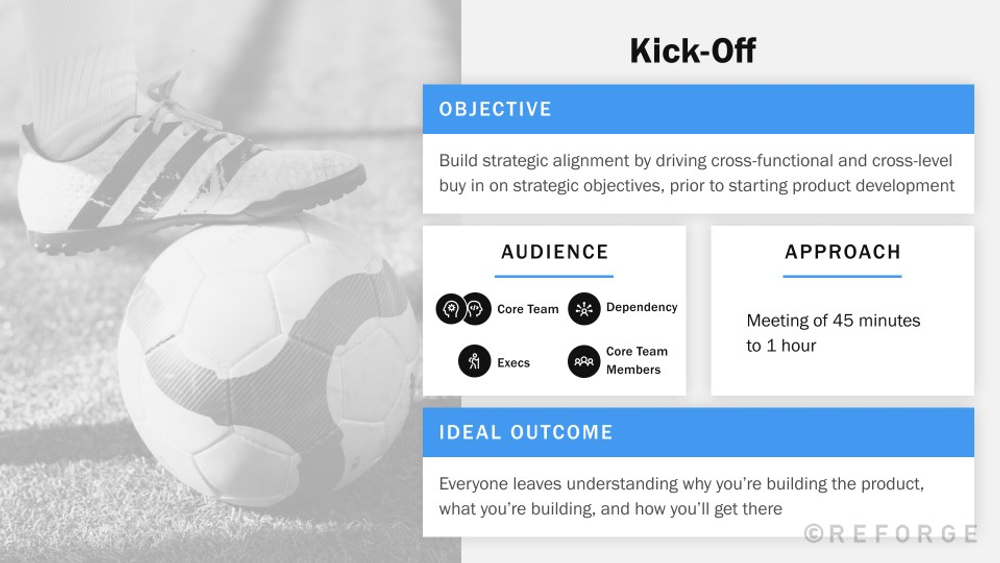 Kick-Off

OBJECTIVE

Build strategic alignment by driving cross-functional and cross-level buy in on strategic objectives, prior to starting product development

AUDIENCE

Core Team

Dependency

Execs

Core Team Members

APPROACH

Meeting of 45 minutes to 1 hour

IDEAL OUTCOME

Everyone leaves understanding why you're building the product, what you're building, and how you'll get there

©REFORGE